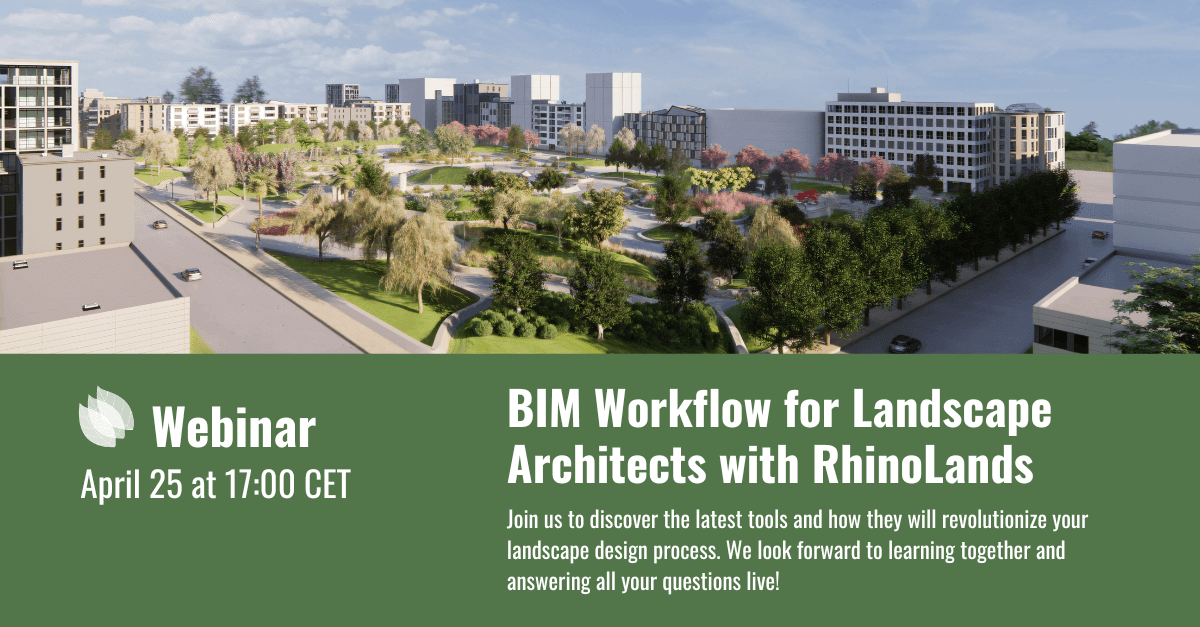 Webinar
April 25 at 17:00 CET

BIM Workflow for Landscape Architects with RhinoLands

Join us to discover the latest tools and how they will revolutionize your landscape design process. We look forward to learning together and answering all your questions live!